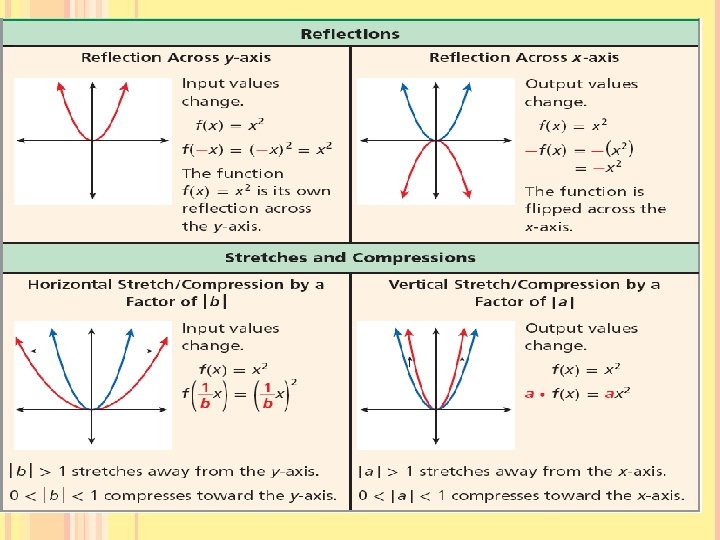 Reflections

Reflection Across $y$-axis

Input values change.

$f(x) = x^2$

$f(-x) = (-x)^2 = x^2$

The function $f(x) = x^2$ is its own reflection across the $y$-axis.

Reflection Across $x$-axis

Output values change.

$f(x) = x^2$

$-f(x) = -(x^2)$
$= -x^2$

The function is flipped across the $x$-axis.

Stretches and Compressions

Horizontal Stretch/Compression by a Factor of $|b|$

Input values change.

$f(x) = x^2$

$f\left(\frac{1}{b}x\right) = \left(\frac{1}{b}x\right)^2$

$|b| > 1$ stretches away from the $y$-axis.

$0 < |b| < 1$ compresses toward the $y$-axis.

Vertical Stretch/Compression by a Factor of $|a|$

Output values change.

$f(x) = x^2$

$a \cdot f(x) = ax^2$

$|a| > 1$ stretches away from the $x$-axis.

$0 < |a| < 1$ compresses toward the $x$-axis.